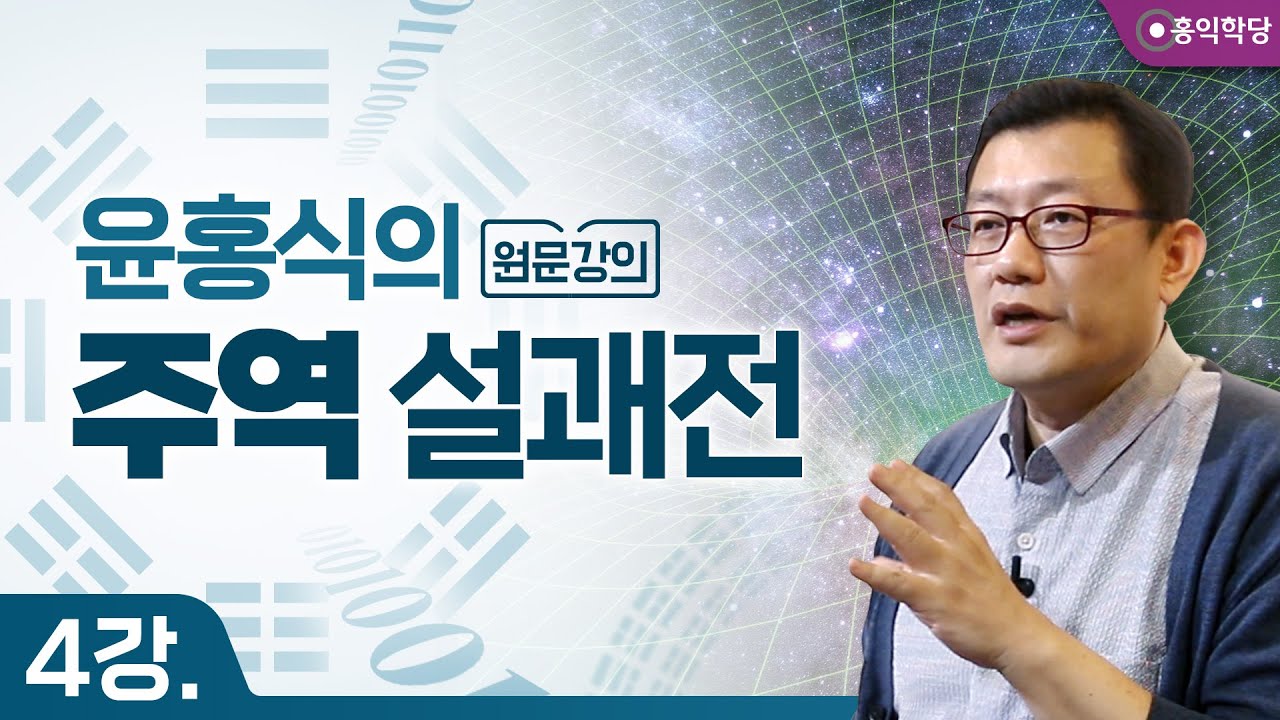 홍익학당

윤홍식의 원문강의

주역 설괘전

4강.